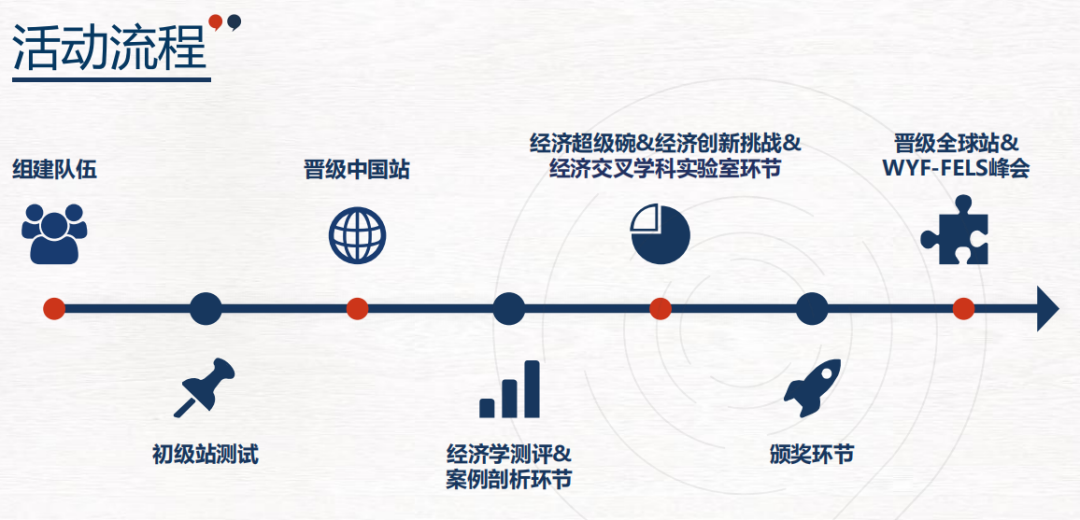 活动流程

组建队伍

晋级中国站

经济超级碗&经济创新挑战&经济交叉学科实验室环节

晋级全球站&WYF-FELS峰会

初级站测试

经济学测评&案例剖析环节

颁奖环节